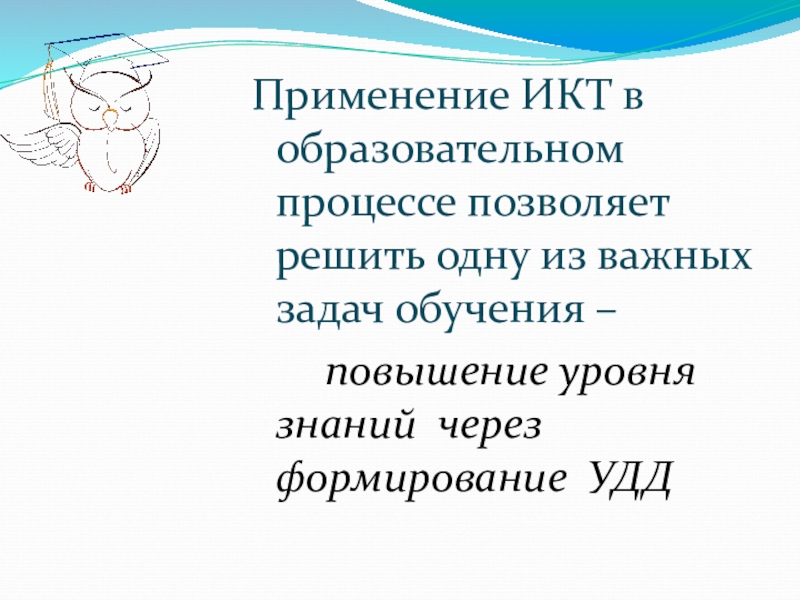 Применение ИКТ в образовательном процессе позволяет решить одну из важных задач обучения –

повышение уровня знаний через формирование УДД